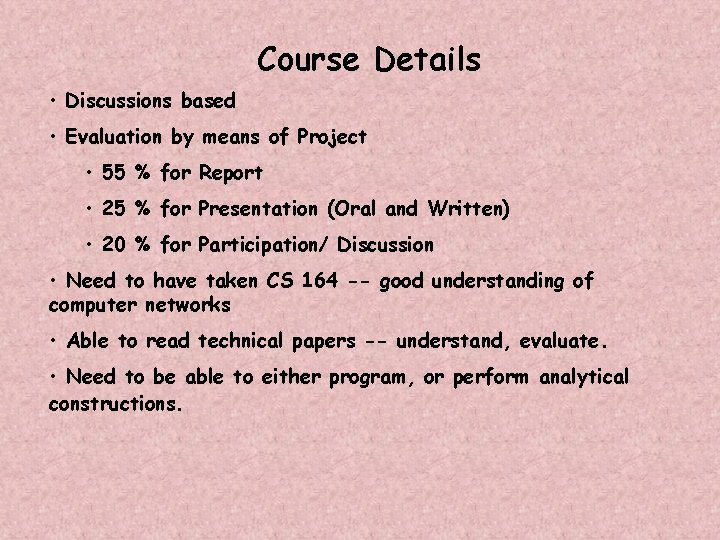 Course Details

• Discussions based

• Evaluation by means of Project

• 55 % for Report

• 25 % for Presentation (Oral and Written)

• 20 % for Participation/ Discussion

• Need to have taken CS 164 -- good understanding of computer networks

• Able to read technical papers -- understand, evaluate.

• Need to be able to either program, or perform analytical constructions.